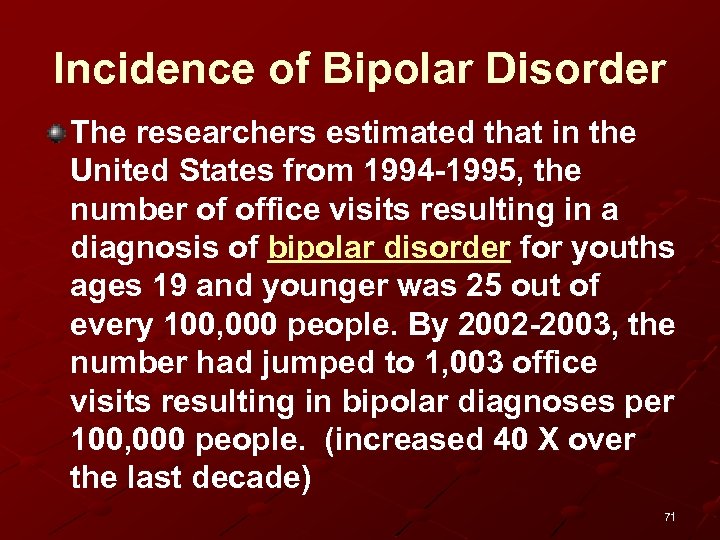 Incidence of Bipolar Disorder

The researchers estimated that in the United States from 1994-1995, the number of office visits resulting in a diagnosis of bipolar disorder for youths ages 19 and younger was 25 out of every 100,000 people. By 2002-2003, the number had jumped to 1,003 office visits resulting in bipolar diagnoses per 100,000 people. (increased 40 X over the last decade)

71